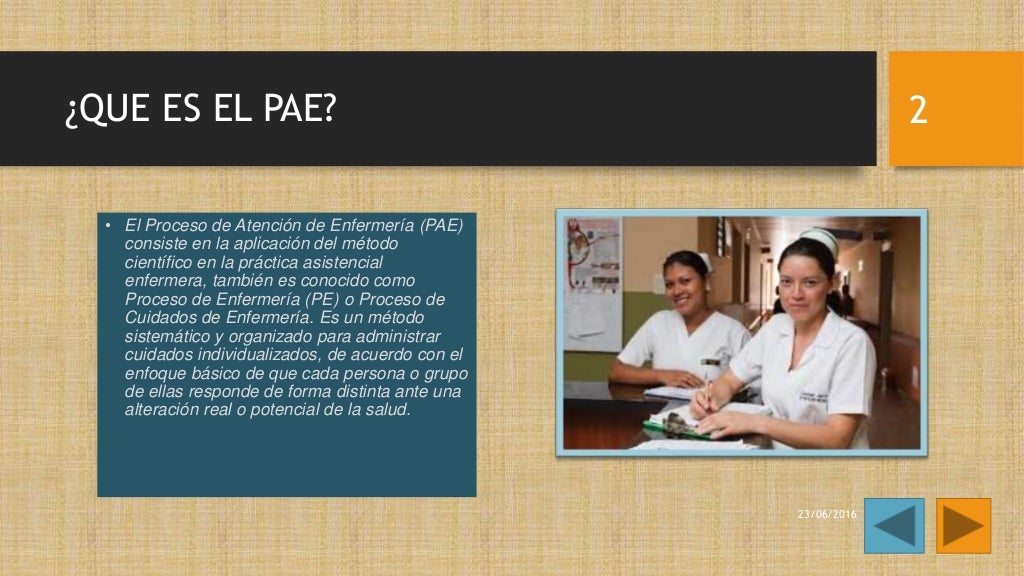 ¿QUE ES EL PAE?

2

• El Proceso de Atención de Enfermería (PAE) consiste en la aplicación del método científico en la práctica asistencial enfermera, también es conocido como Proceso de Enfermería (PE) o Proceso de Cuidados de Enfermería. Es un método sistemático y organizado para administrar cuidados individualizados, de acuerdo con el enfoque básico de que cada persona o grupo de ellas responde de forma distinta ante una alteración real o potencial de la salud.

23/06/2016